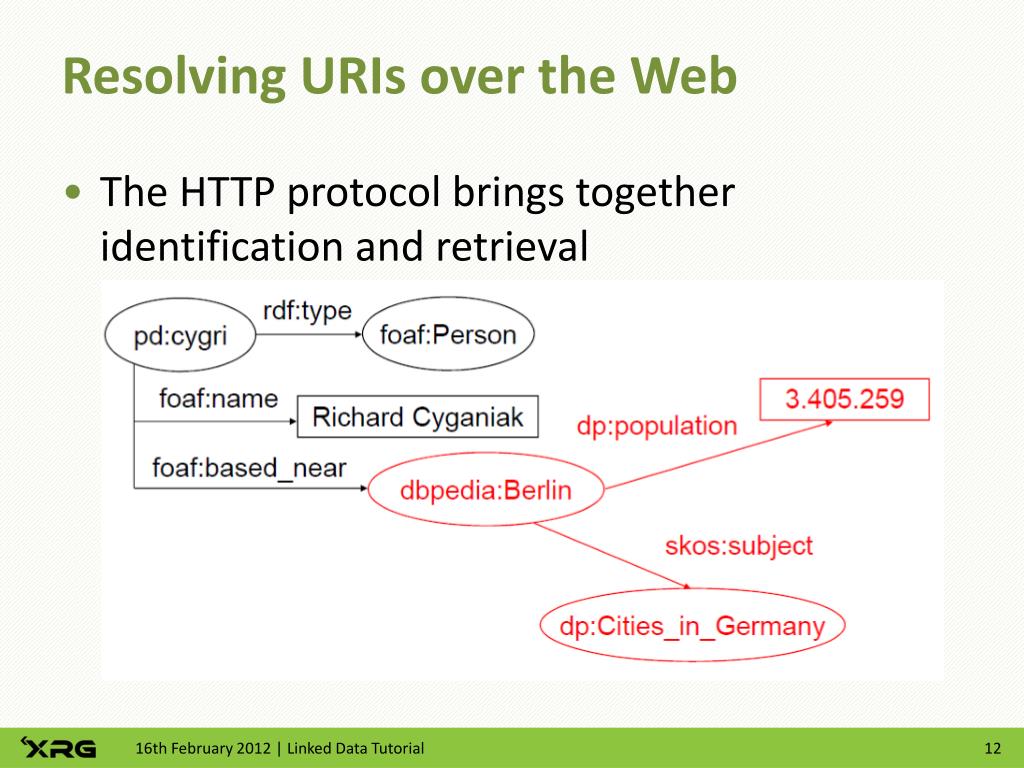 Resolving URIs over the Web

• The HTTP protocol brings together identification and retrieval

pd:cygri
rdf:type
foaf:Person
foaf:name
Richard Cyganiak
foaf:based_near
dbpedia:Berlin
dp:population
3.405.259
skos:subject
dp:Cities_in_Germany

XRG
16th February 2012 | Linked Data Tutorial
12